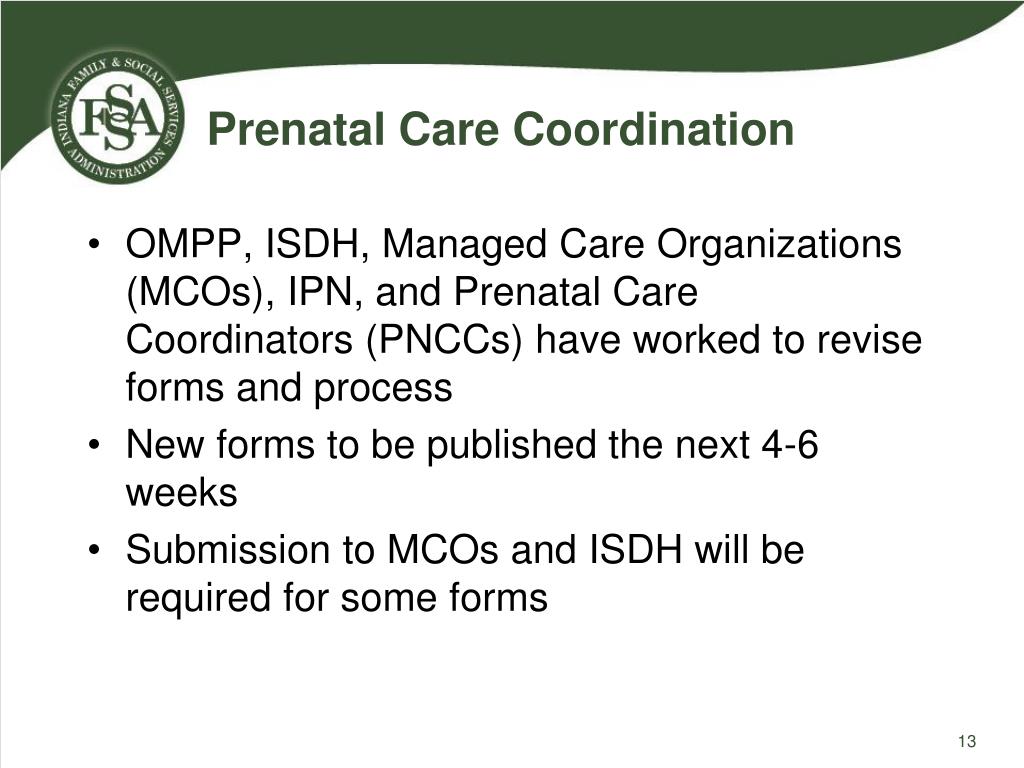 INDIANA FAMILY & SOCIAL SERVICES ADMINISTRATION
FSSA

Prenatal Care Coordination

• OMPP, ISDH, Managed Care Organizations (MCOs), IPN, and Prenatal Care Coordinators (PNCCs) have worked to revise forms and process
• New forms to be published the next 4-6 weeks
• Submission to MCOs and ISDH will be required for some forms

13